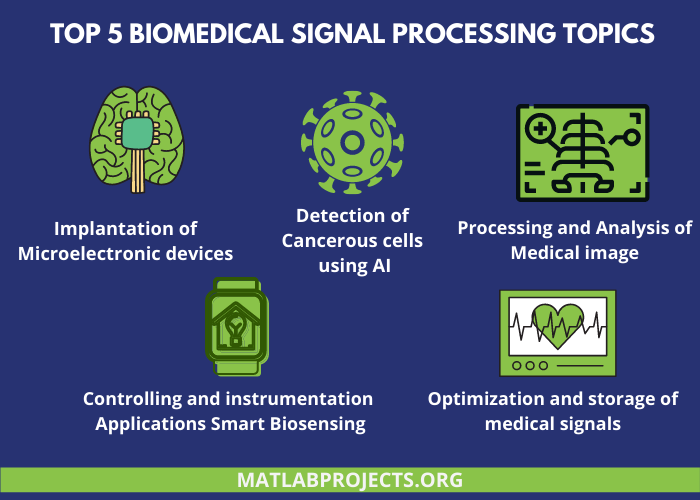 TOP 5 BIOMEDICAL SIGNAL PROCESSING TOPICS

Implantation of Microelectronic devices

Detection of Cancerous cells using AI

Processing and Analysis of Medical image

Controlling and instrumentation Applications Smart Biosensing

Optimization and storage of medical signals

MATLABPROJECTS.ORG